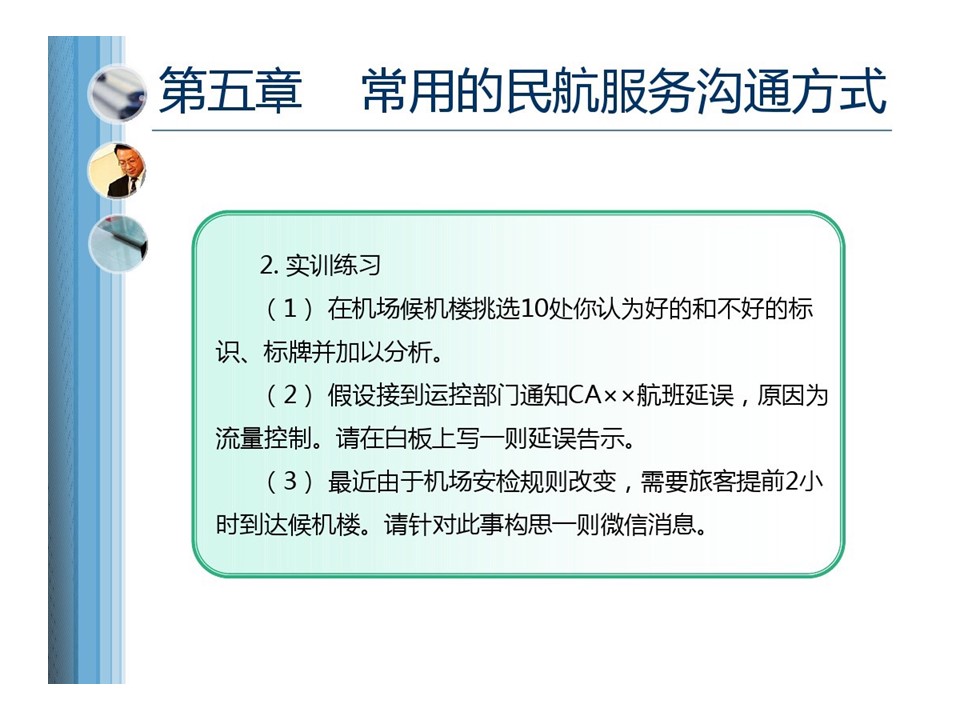 第五章　常用的民航服务沟通方式

2. 实训练习

（1）在机场候机楼挑选10处你认为好的和不好的标识、标牌并加以分析。

（2）假设接到运控部门通知CA××航班延误，原因为流量控制。请在白板上写一则延误告示。

（3）最近由于机场安检规则改变，需要旅客提前2小时到达候机楼。请针对此事构思一则微信消息。